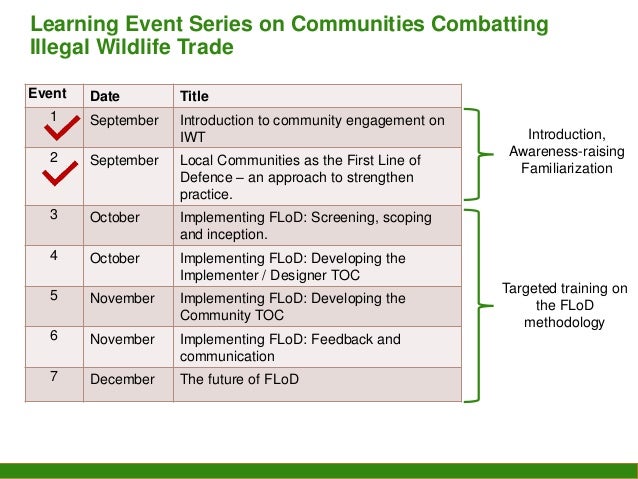 Learning Event Series on Communities Combatting Illegal Wildlife Trade

| Event | Date | Title |
|---|---|---|
| 1 | September | Introduction to community engagement on IWT |
| 2 | September | Local Communities as the First Line of Defence – an approach to strengthen practice. |
| 3 | October | Implementing FLoD: Screening, scoping and inception. |
| 4 | October | Implementing FLoD: Developing the Implementer / Designer TOC |
| 5 | November | Implementing FLoD: Developing the Community TOC |
| 6 | November | Implementing FLoD: Feedback and communication |
| 7 | December | The future of FLoD |

Introduction, Awareness-raising Familiarization

Targeted training on the FLoD methodology